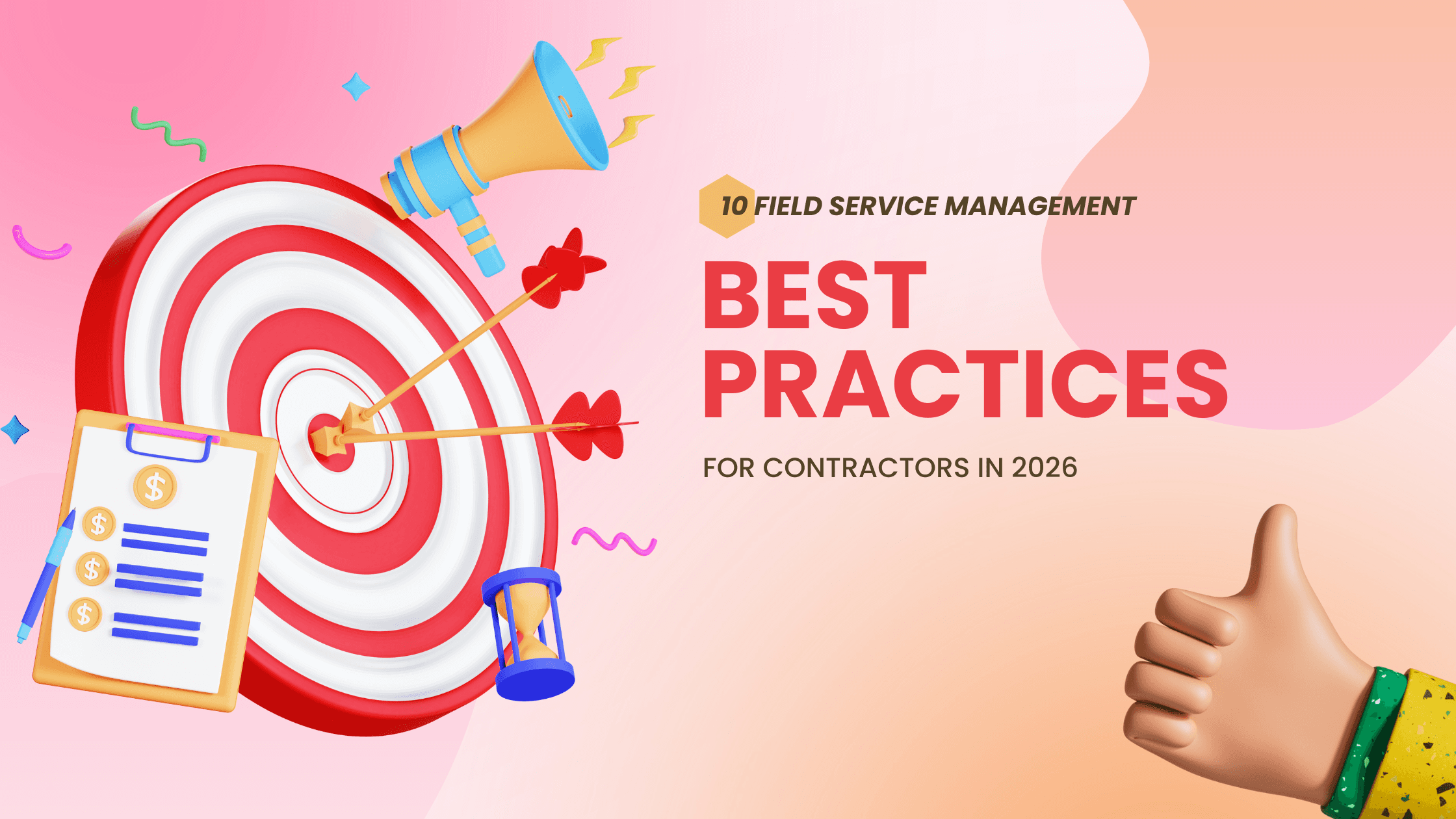 10 FIELD SERVICE MANAGEMENT

BEST PRACTICES

FOR CONTRACTORS IN 2026

$

$

$

$